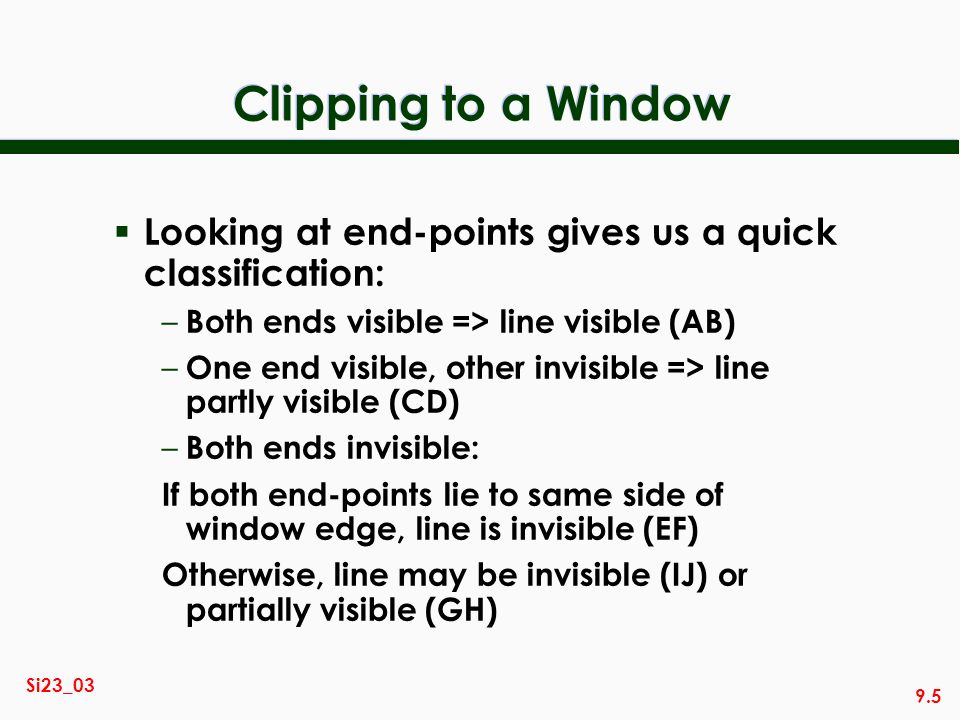 Clipping to a Window

▪ Looking at end-points gives us a quick classification:

– Both ends visible => line visible (AB)

– One end visible, other invisible => line partly visible (CD)

– Both ends invisible:

If both end-points lie to same side of window edge, line is invisible (EF)

Otherwise, line may be invisible (IJ) or partially visible (GH)

Si23_03

9.5